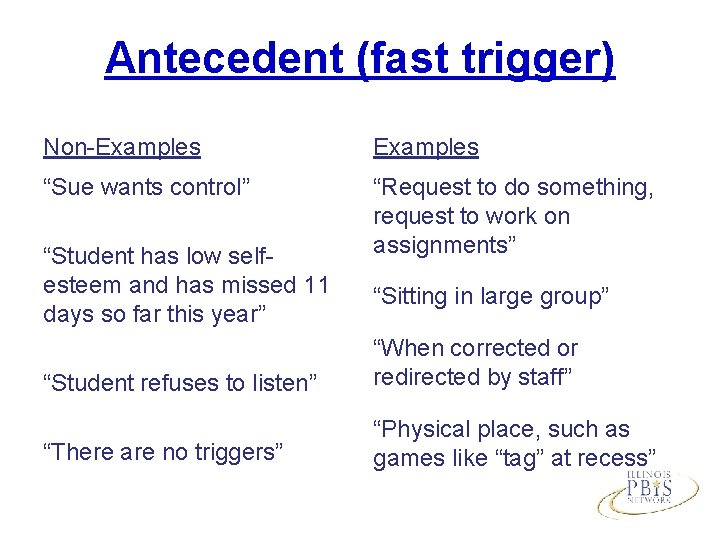 Antecedent (fast trigger)

Non-Examples

“Sue wants control”

“Student has low self-esteem and has missed 11 days so far this year”

“Student refuses to listen”

“There are no triggers”

Examples

“Request to do something, request to work on assignments”

“Sitting in large group”

“When corrected or redirected by staff”

“Physical place, such as games like “tag” at recess”

ILLINOIS PBIS NETWORK